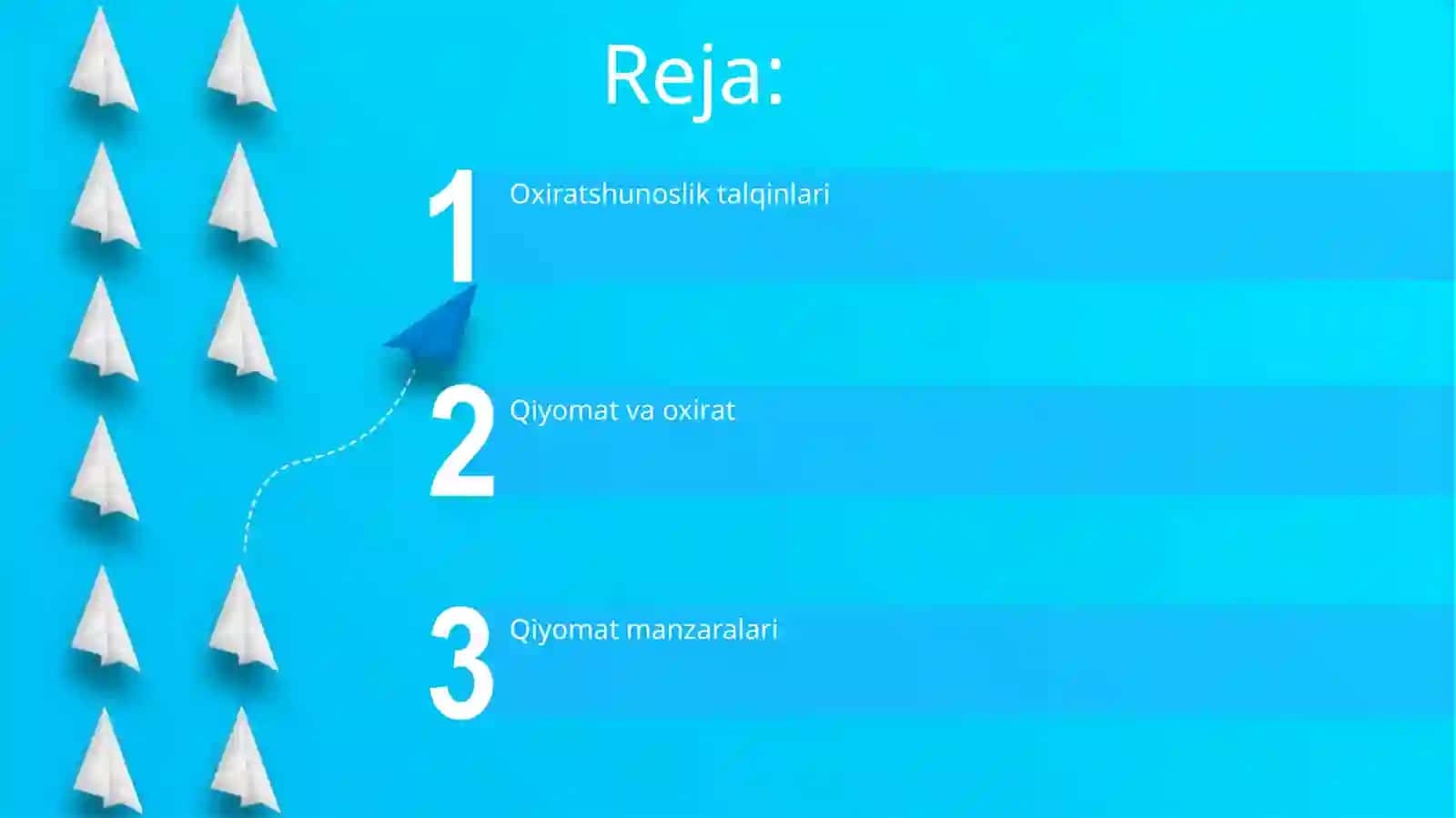 Reja:

1 Oxiratshunoslik talqinlari

2 Qiyomat va oxirat

3 Qiyomat manzaralari